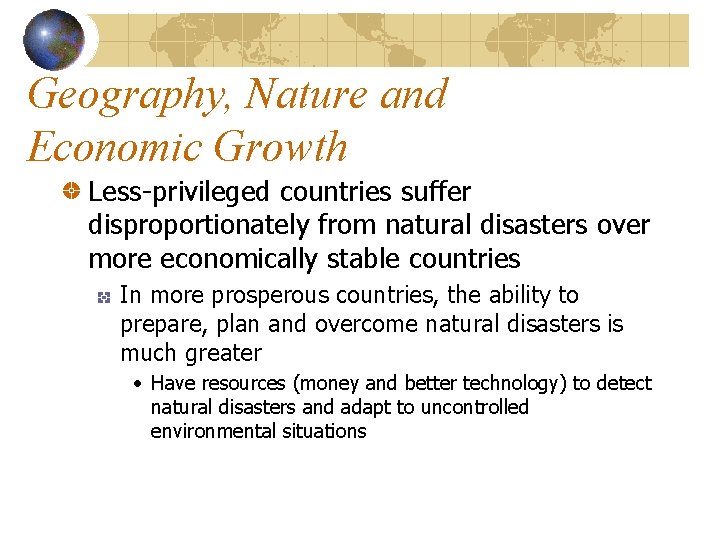 Geography, Nature and Economic Growth

Less-privileged countries suffer disproportionately from natural disasters over more economically stable countries

In more prosperous countries, the ability to prepare, plan and overcome natural disasters is much greater

• Have resources (money and better technology) to detect natural disasters and adapt to uncontrolled environmental situations